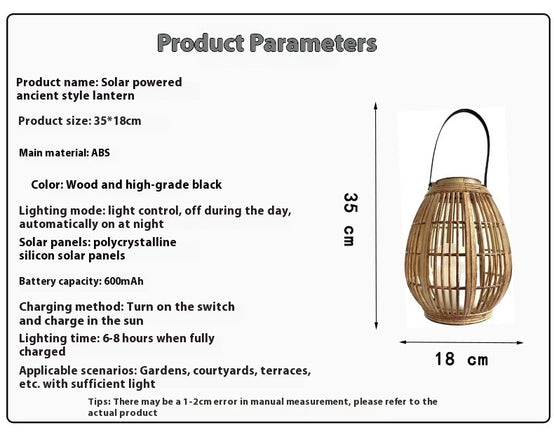 Product Parameters

Product name: Solar powered ancient style lantern

Product size: 35*18cm

Main material: ABS

Color: Wood and high-grade black

Lighting mode: light control, off during the day, automatically on at night

Solar panels: polycrystalline silicon solar panels

Battery capacity: 600mAh

Charging method: Turn on the switch and charge in the sun

Lighting time: 6-8 hours when fully charged

Applicable scenarios: Gardens, courtyards, terraces, etc. with sufficient light

Tips: There may be a 1-2cm error in manual measurement, please refer to the actual product

35 cm

18 cm